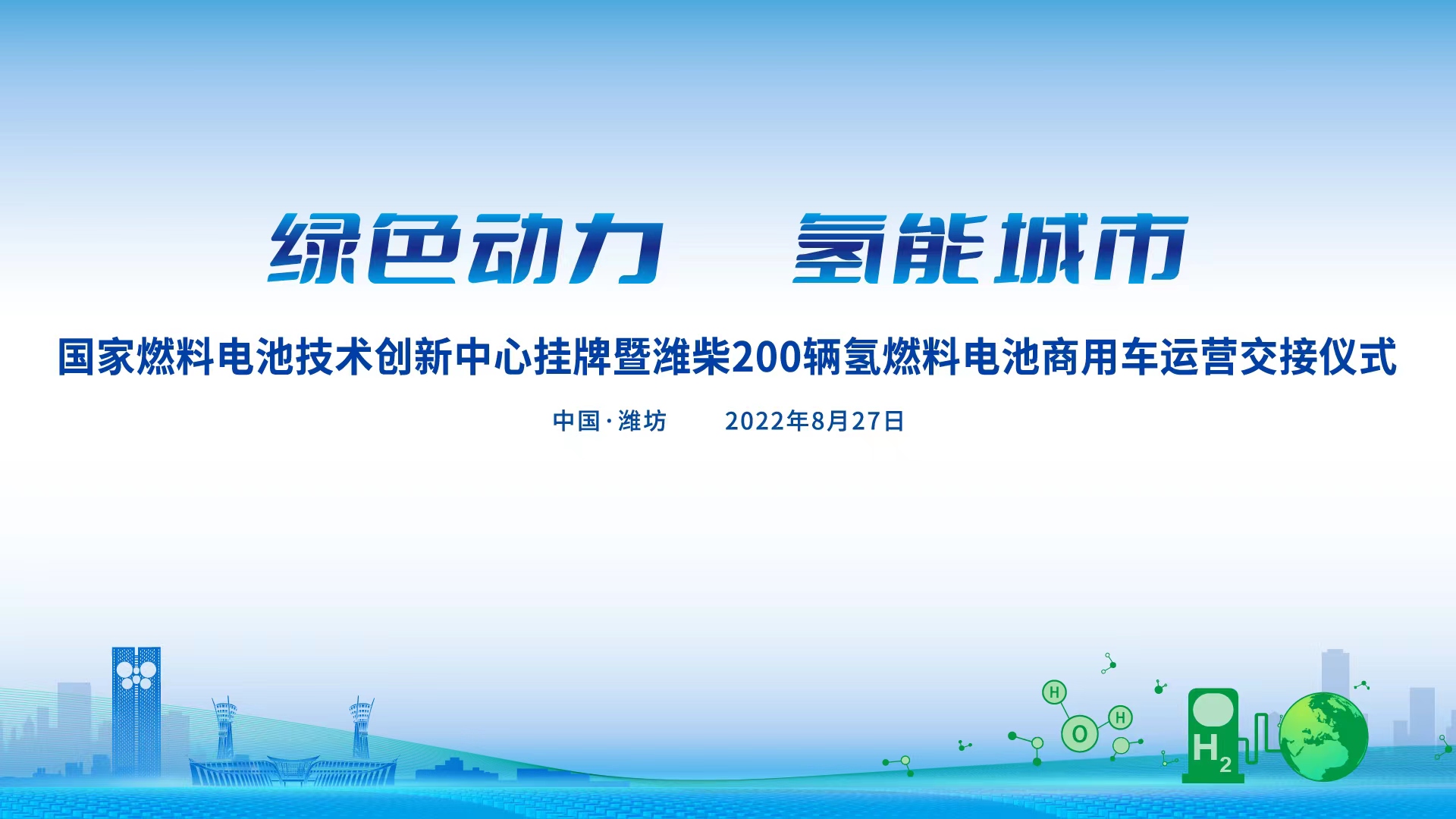 绿色动力　氢能城市

国家燃料电池技术创新中心挂牌暨潍柴200辆氢燃料电池商用车运营交接仪式

中国·潍坊　2022年8月27日

H
O
H
$H_2$